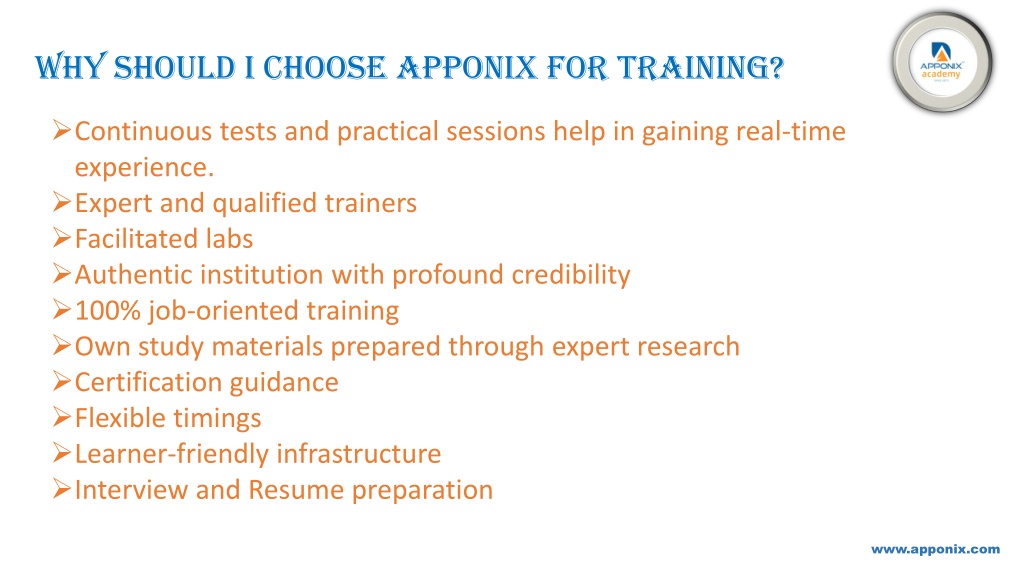 WHY SHOULD I CHOOSE APPONIX FOR TRAINING?

APPONIX academy

➢Continuous tests and practical sessions help in gaining real-time experience.
➢Expert and qualified trainers
➢Facilitated labs
➢Authentic institution with profound credibility
➢100% job-oriented training
➢Own study materials prepared through expert research
➢Certification guidance
➢Flexible timings
➢Learner-friendly infrastructure
➢Interview and Resume preparation

www.apponix.com